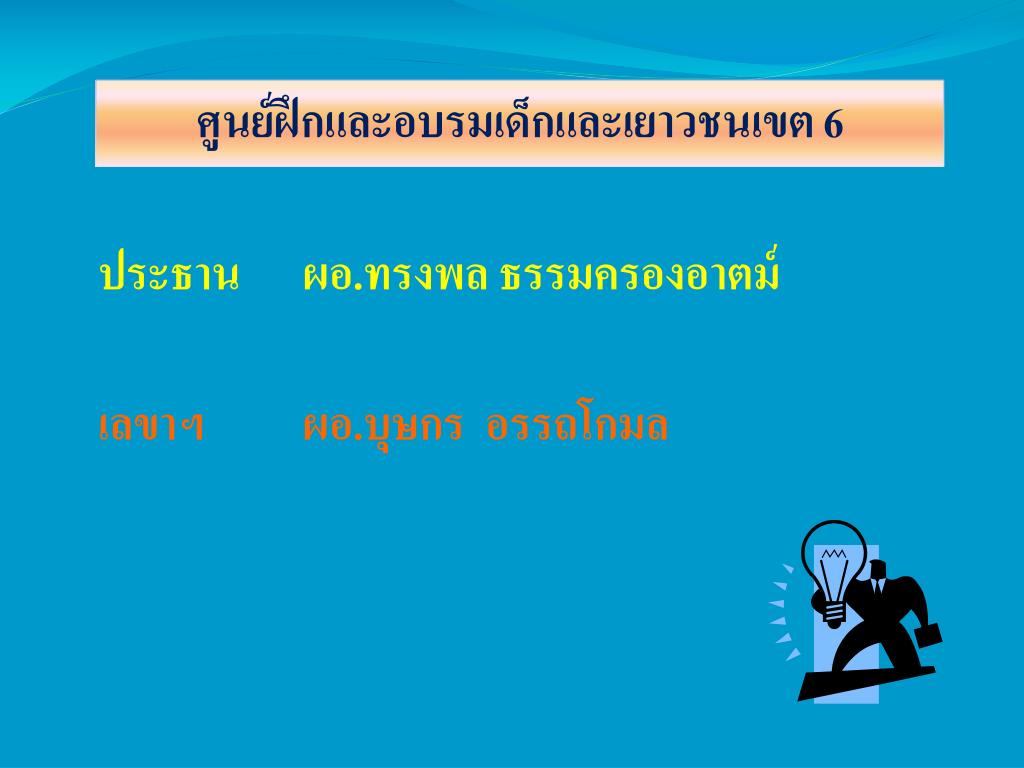 ศูนย์ฝึกและอบรมเด็กและเยาวชนเขต 6

ประธาน ผอ.ทรงพล ธรรมครองอาตม์

เลขาฯ ผอ.บุษกร อรรถโกมล